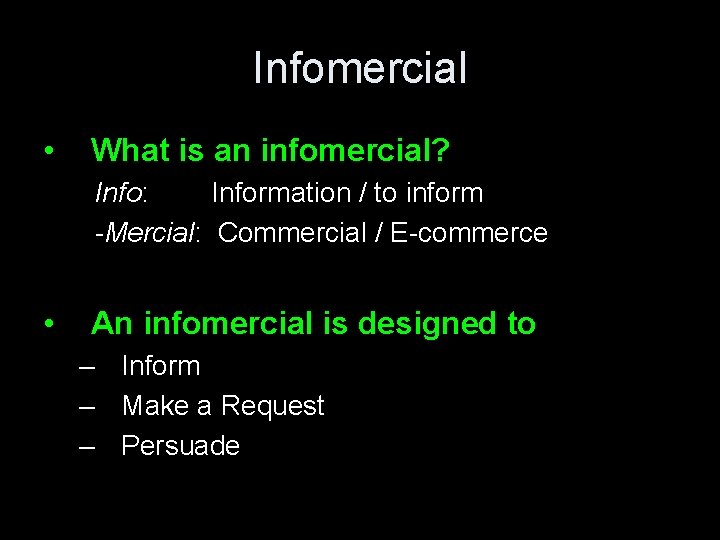 Infomercial

• What is an infomercial?

Info: Information / to inform

-Mercial: Commercial / E-commerce

• An infomercial is designed to

– Inform

– Make a Request

– Persuade